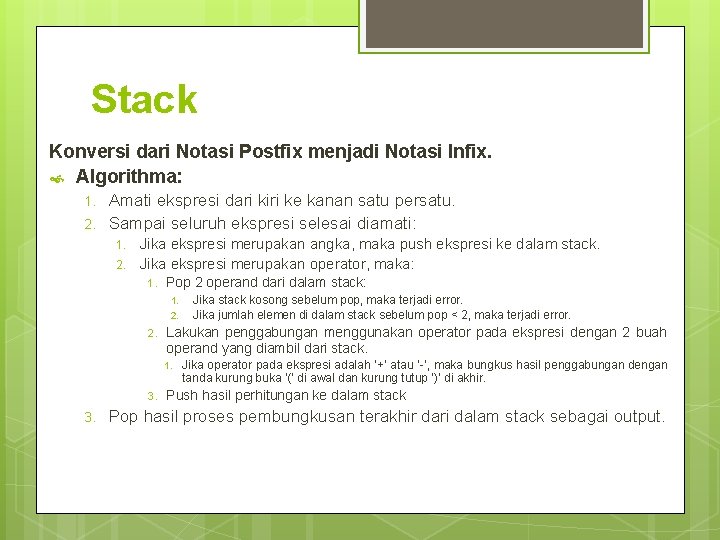 Stack

Konversi dari Notasi Postfix menjadi Notasi Infix.

Algorithma:

1. Amati ekspresi dari kiri ke kanan satu persatu.
2. Sampai seluruh ekspresi selesai diamati:
   1. Jika ekspresi merupakan angka, maka push ekspresi ke dalam stack.
   2. Jika ekspresi merupakan operator, maka:
      1. Pop 2 operand dari dalam stack:
         1. Jika stack kosong sebelum pop, maka terjadi error.
         2. Jika jumlah elemen di dalam stack sebelum pop < 2, maka terjadi error.
      2. Lakukan penggabungan menggunakan operator pada ekspresi dengan 2 buah operand yang diambil dari stack.
         1. Jika operator pada ekspresi adalah '+' atau '-', maka bungkus hasil penggabungan dengan tanda kurung buka '(' di awal dan kurung tutup ')' di akhir.
      3. Push hasil perhitungan ke dalam stack
3. Pop hasil proses pembungkusan terakhir dari dalam stack sebagai output.